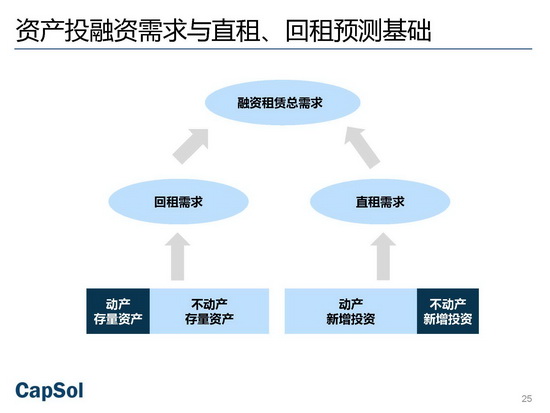 资产投融资需求与直租、回租预测基础

融资租赁总需求

回租需求

直租需求

动产
存量资产

不动产
存量资产

动产
新增投资

不动产
新增投资

CapSol

25